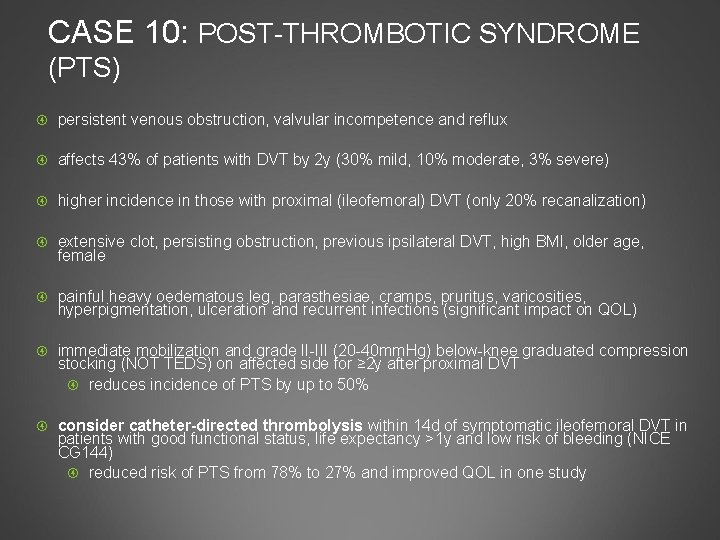 CASE 10: POST-THROMBOTIC SYNDROME (PTS)

persistent venous obstruction, valvular incompetence and reflux

affects 43% of patients with DVT by 2y (30% mild, 10% moderate, 3% severe)

higher incidence in those with proximal (ileofemoral) DVT (only 20% recanalization)

extensive clot, persisting obstruction, previous ipsilateral DVT, high BMI, older age, female

painful heavy oedematous leg, parasthesiae, cramps, pruritus, varicosities, hyperpigmentation, ulceration and recurrent infections (significant impact on QOL)

immediate mobilization and grade II-III (20-40mmHg) below-knee graduated compression stocking (NOT TEDS) on affected side for ≥2y after proximal DVT

reduces incidence of PTS by up to 50%

consider catheter-directed thrombolysis within 14d of symptomatic ileofemoral DVT in patients with good functional status, life expectancy >1y and low risk of bleeding (NICE CG144)

reduced risk of PTS from 78% to 27% and improved QOL in one study